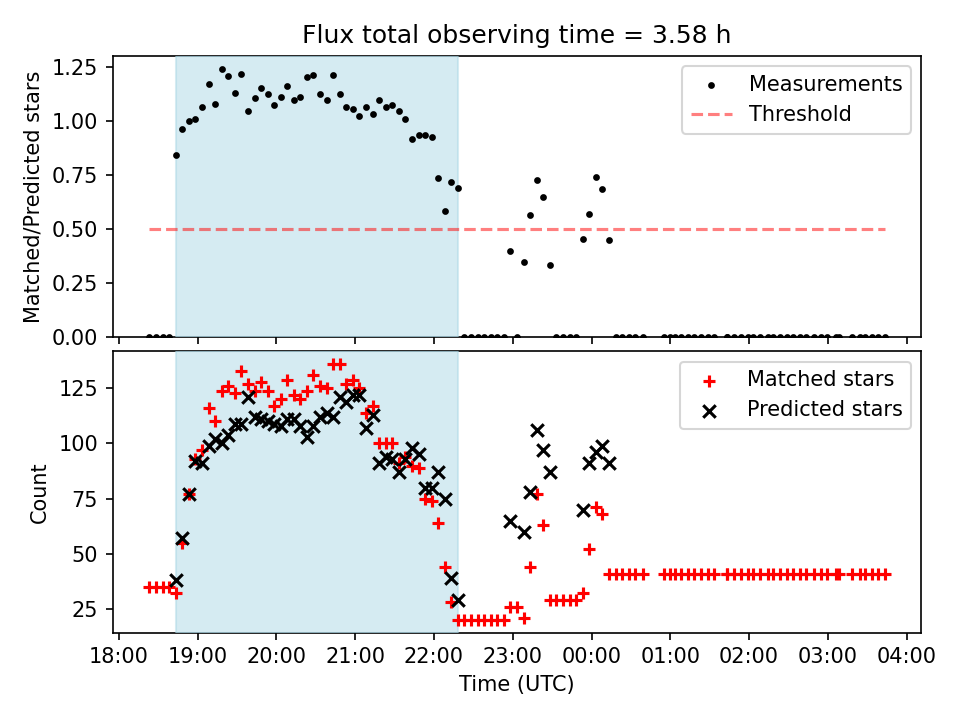 Flux total observing time = 3.58 h

Matched/Predicted stars

1.25
1.00
0.75
0.50
0.25
0.00

Measurements
Threshold

Count

125
100
75
50
25

Matched stars
Predicted stars

18:00 19:00 20:00 21:00 22:00 23:00 00:00 01:00 02:00 03:00 04:00
Time (UTC)